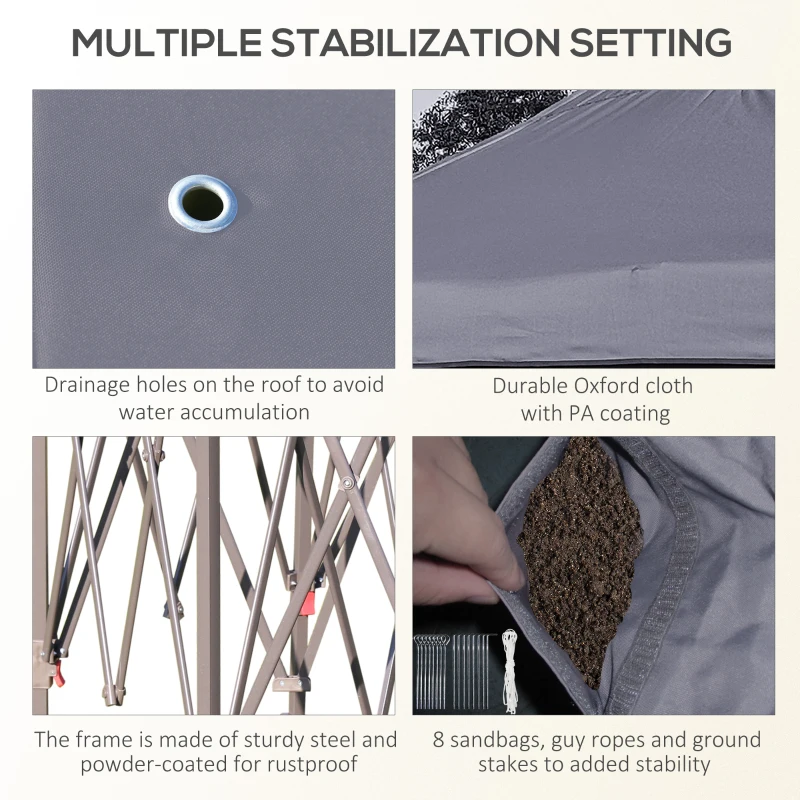 MULTIPLE STABILIZATION SETTING

Drainage holes on the roof to avoid water accumulation

Durable Oxford cloth with PA coating

The frame is made of sturdy steel and powder-coated for rustproof

8 sandbags, guy ropes and ground stakes to added stability